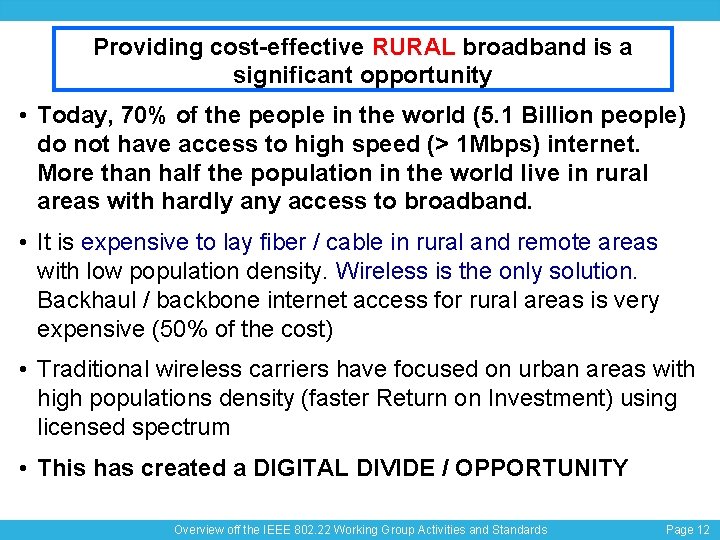 Providing cost-effective RURAL broadband is a significant opportunity

• Today, 70% of the people in the world (5.1 Billion people) do not have access to high speed (> 1Mbps) internet. More than half the population in the world live in rural areas with hardly any access to broadband.

• It is expensive to lay fiber / cable in rural and remote areas with low population density. Wireless is the only solution. Backhaul / backbone internet access for rural areas is very expensive (50% of the cost)

• Traditional wireless carriers have focused on urban areas with high populations density (faster Return on Investment) using licensed spectrum

• This has created a DIGITAL DIVIDE / OPPORTUNITY

Overview off the IEEE 802.22 Working Group Activities and Standards

Page 12